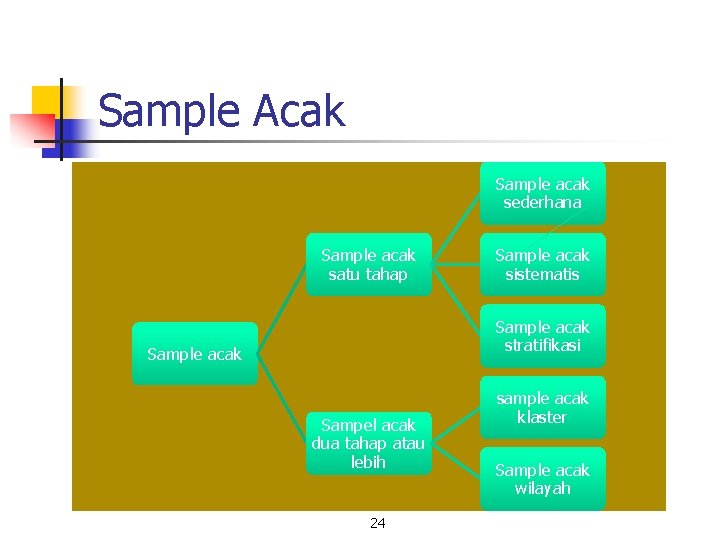 Sample Acak

Sample acak

Sample acak satu tahap

Sample acak sederhana

Sample acak sistematis

Sample acak stratifikasi

Sampel acak dua tahap atau lebih

sample acak klaster

Sample acak wilayah

24